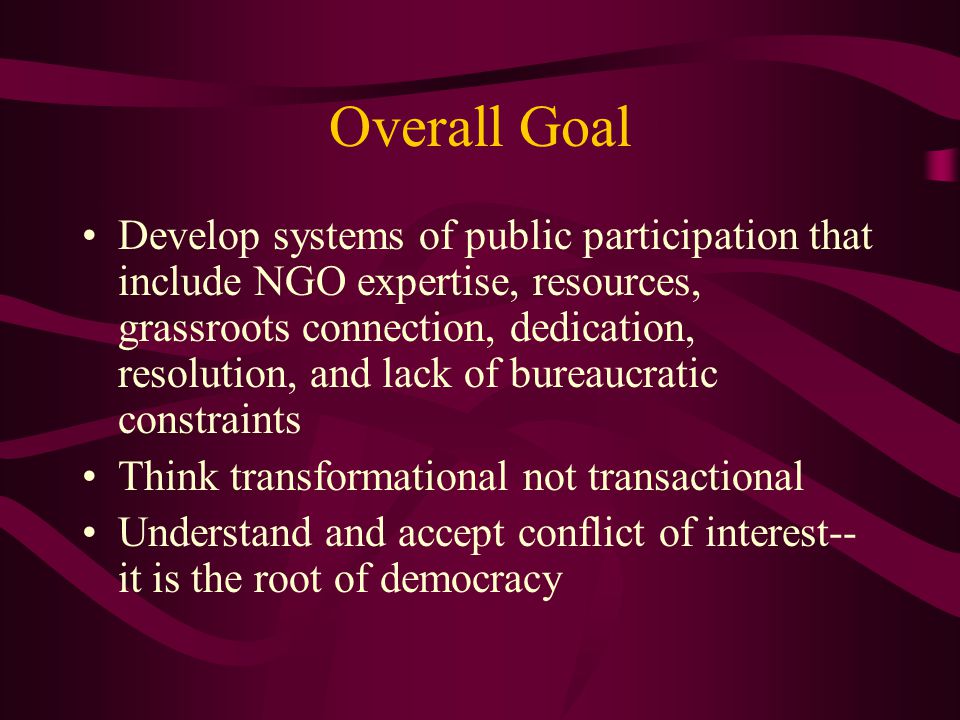 Overall Goal

• Develop systems of public participation that include NGO expertise, resources, grassroots connection, dedication, resolution, and lack of bureaucratic constraints
• Think transformational not transactional
• Understand and accept conflict of interest--it is the root of democracy